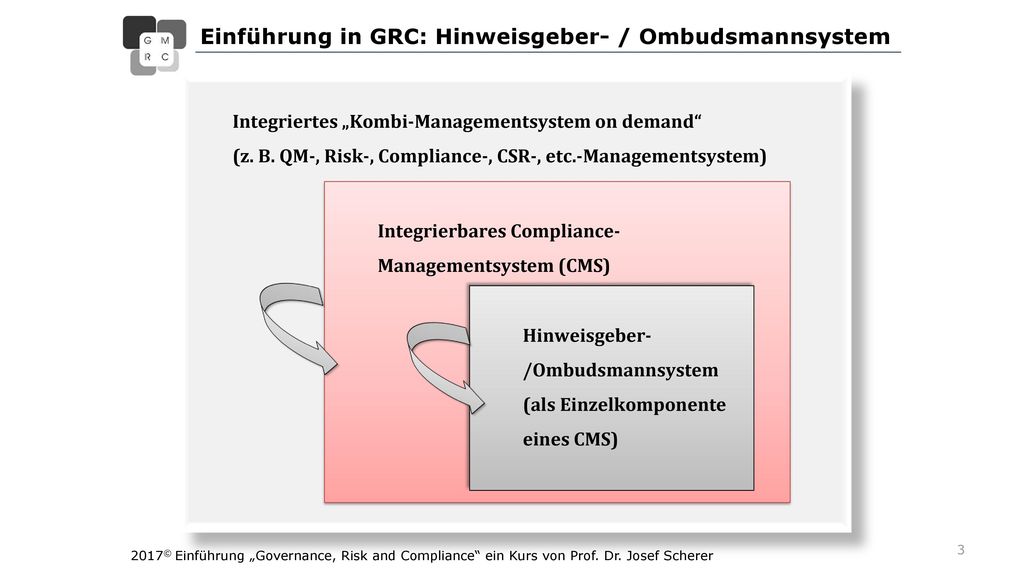 G M
R C

Einführung in GRC: Hinweisgeber- / Ombudsmannsystem

Integriertes „Kombi-Managementsystem on demand“
(z. B. QM-, Risk-, Compliance-, CSR-, etc.-Managementsystem)

Integrierbares Compliance-Managementsystem (CMS)

Hinweisgeber-/Ombudsmannsystem (als Einzelkomponente eines CMS)

2017© Einführung „Governance, Risk and Compliance“ ein Kurs von Prof. Dr. Josef Scherer

3